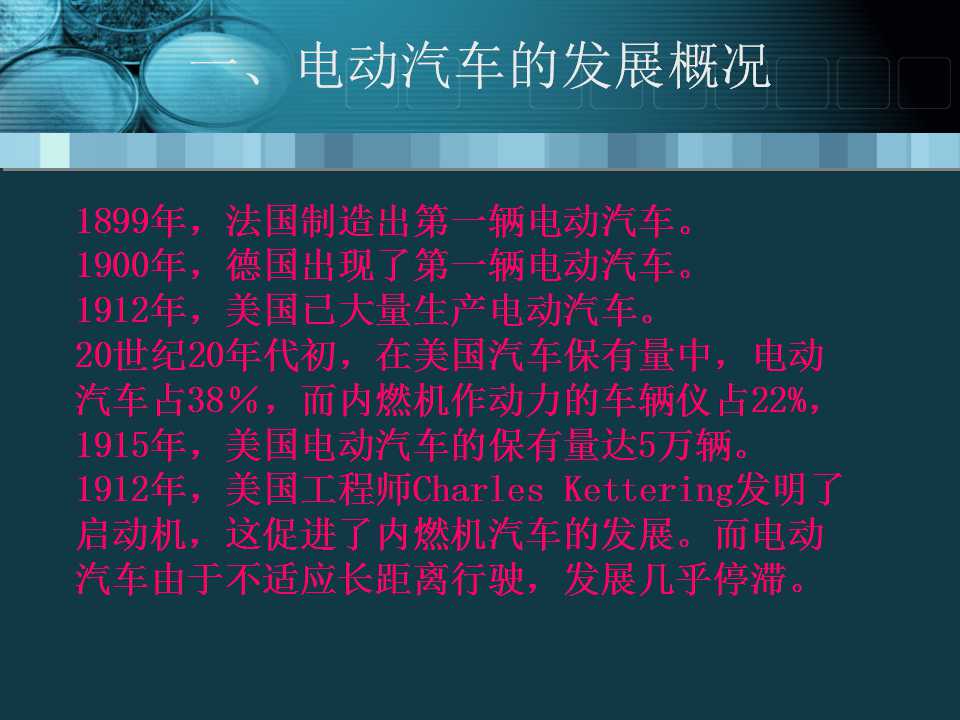 一、电动汽车的发展概况

1899年，法国制造出第一辆电动汽车。
1900年，德国出现了第一辆电动汽车。
1912年，美国已大量生产电动汽车。
20世纪20年代初，在美国汽车保有量中，电动汽车占38%，而内燃机作动力的车辆仅占22%，
1915年，美国电动汽车的保有量达5万辆。
1912年，美国工程师Charles Kettering发明了启动机，这促进了内燃机汽车的发展。而电动汽车由于不适应长距离行驶，发展几乎停滞。